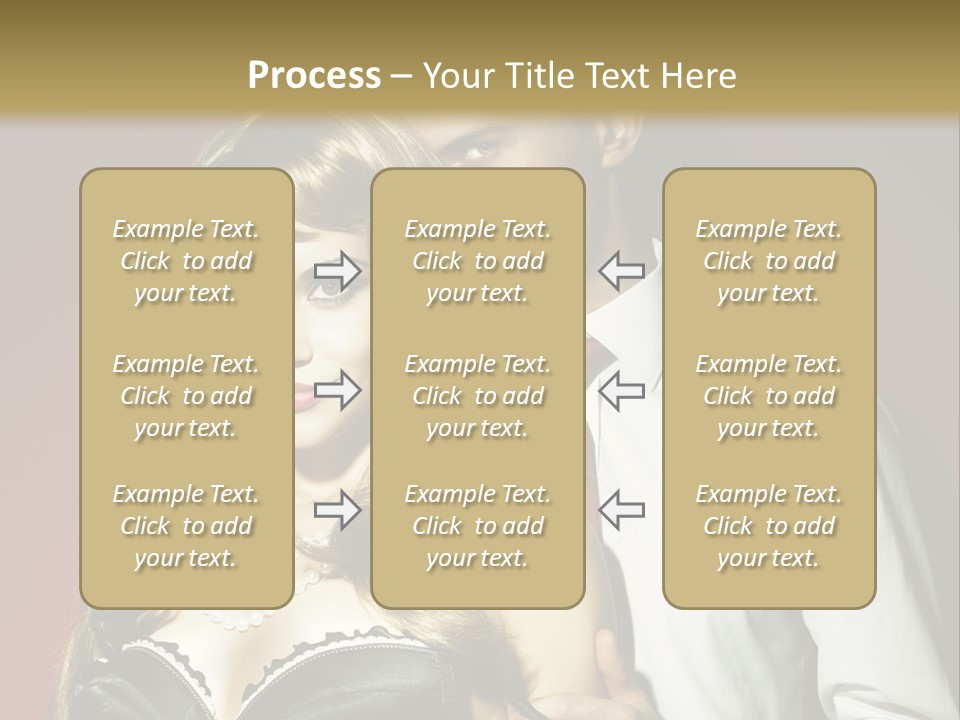 Process – Your Title Text Here

Example Text. Click to add your text.

Example Text. Click to add your text.

Example Text. Click to add your text.

Example Text. Click to add your text.

Example Text. Click to add your text.

Example Text. Click to add your text.

Example Text. Click to add your text.

Example Text. Click to add your text.

Example Text. Click to add your text.